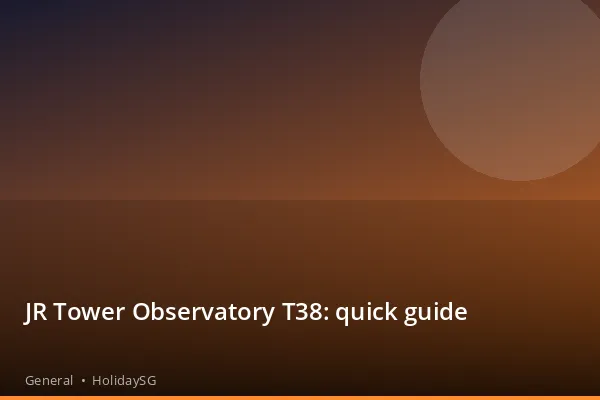 JR Tower Observatory T38: quick guide

General • HolidaySG